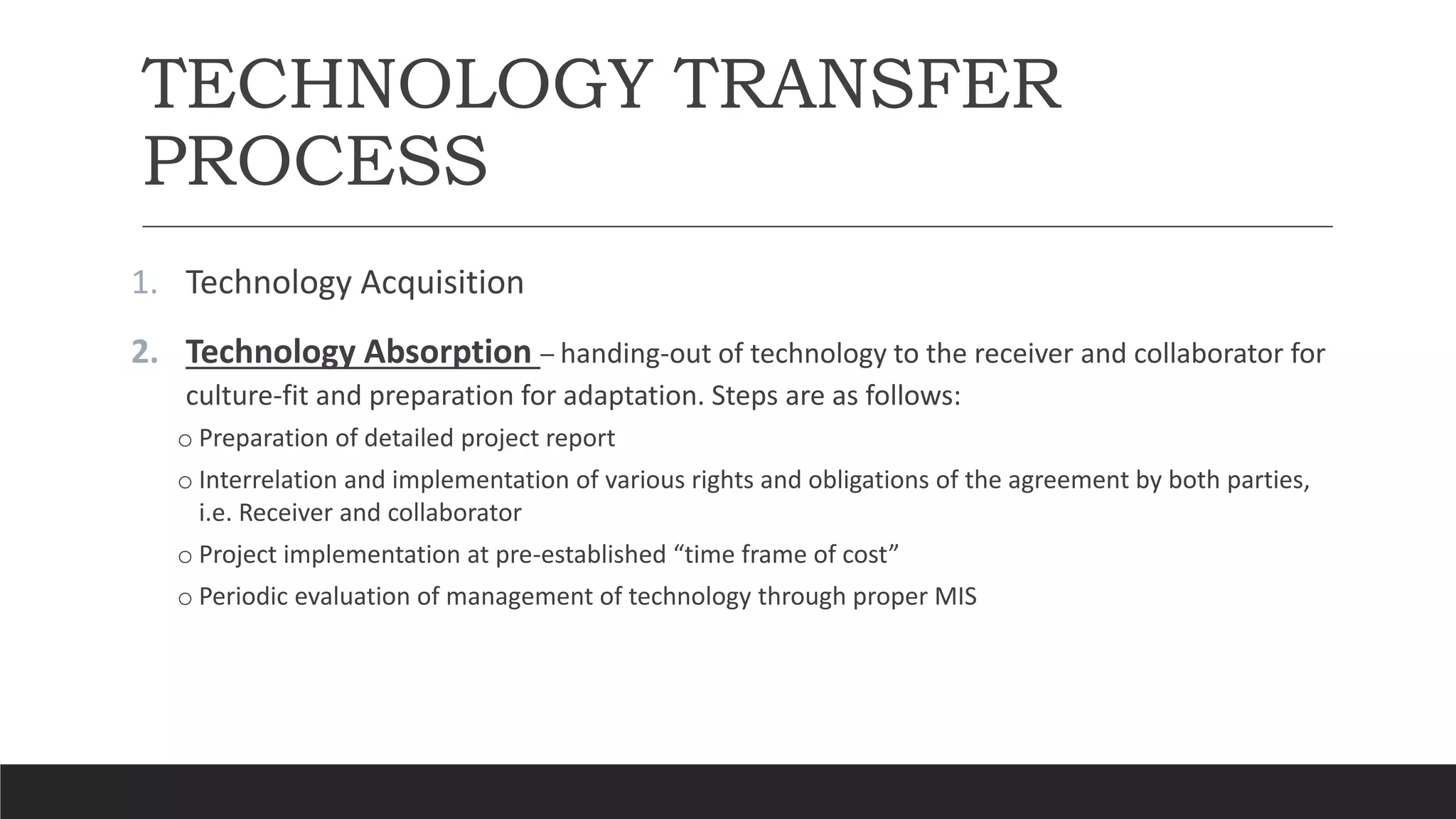 TECHNOLOGY TRANSFER PROCESS

1. Technology Acquisition

2. Technology Absorption – handing-out of technology to the receiver and collaborator for culture-fit and preparation for adaptation. Steps are as follows:

o Preparation of detailed project report

o Interrelation and implementation of various rights and obligations of the agreement by both parties, i.e. Receiver and collaborator

o Project implementation at pre-established “time frame of cost”

o Periodic evaluation of management of technology through proper MIS